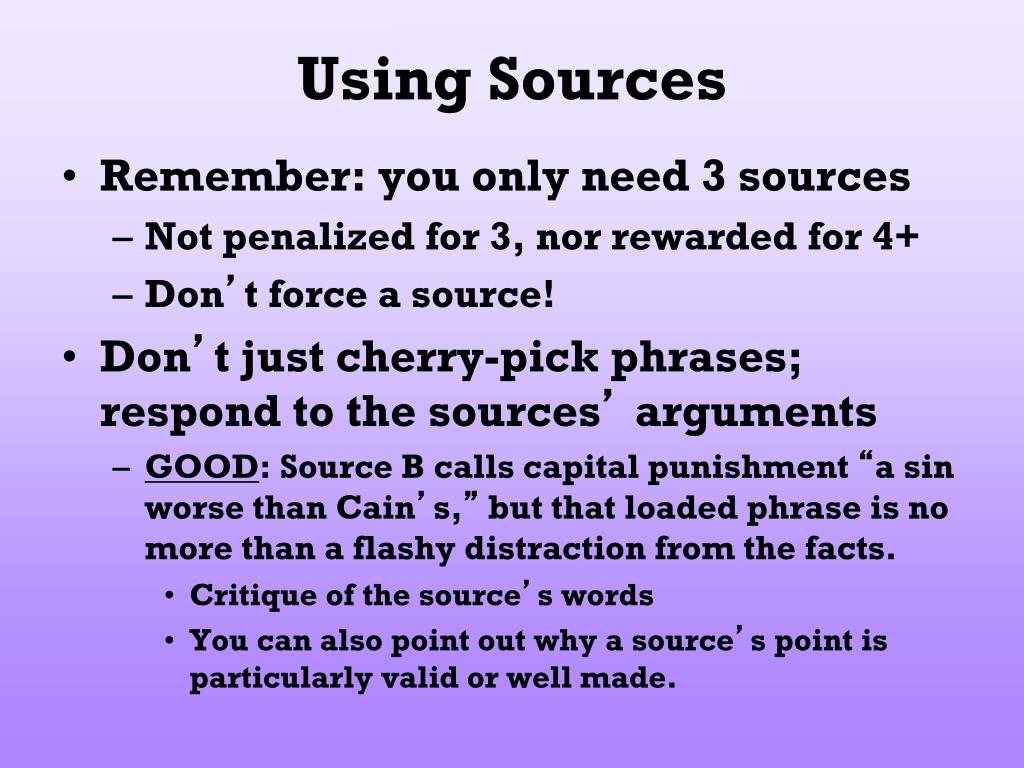 Using Sources

• Remember: you only need 3 sources
– Not penalized for 3, nor rewarded for 4+
– Don’t force a source!
• Don’t just cherry-pick phrases; respond to the sources’ arguments
– GOOD: Source B calls capital punishment “a sin worse than Cain’s,” but that loaded phrase is no more than a flashy distraction from the facts.
• Critique of the source’s words
• You can also point out why a source’s point is particularly valid or well made.